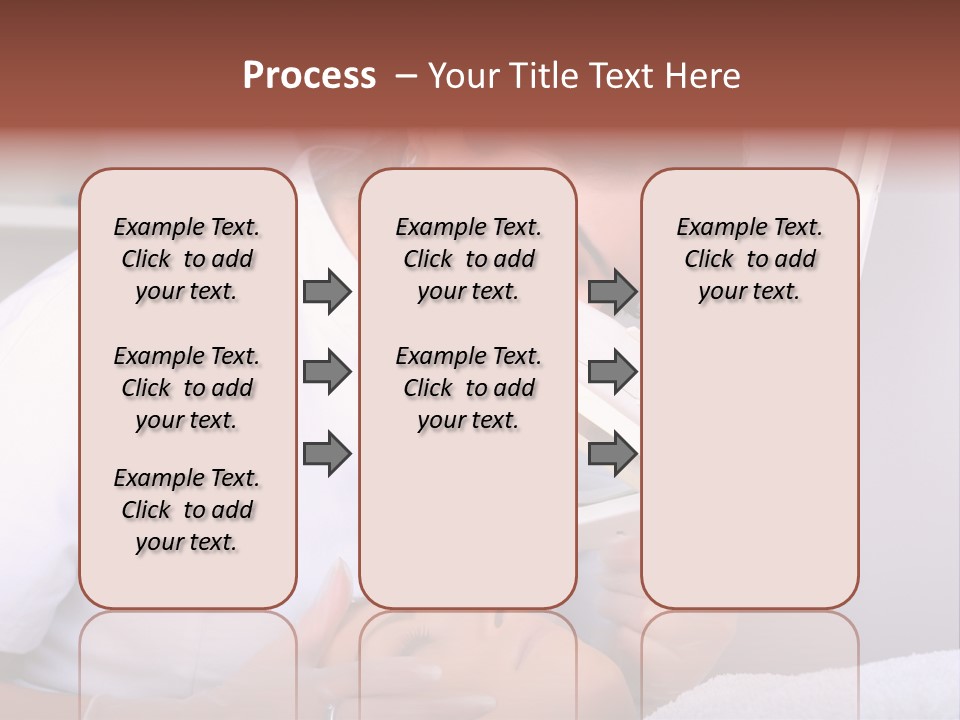 Process – Your Title Text Here

Example Text. Click to add your text.

Example Text. Click to add your text.

Example Text. Click to add your text.

Example Text. Click to add your text.

Example Text. Click to add your text.

Example Text. Click to add your text.